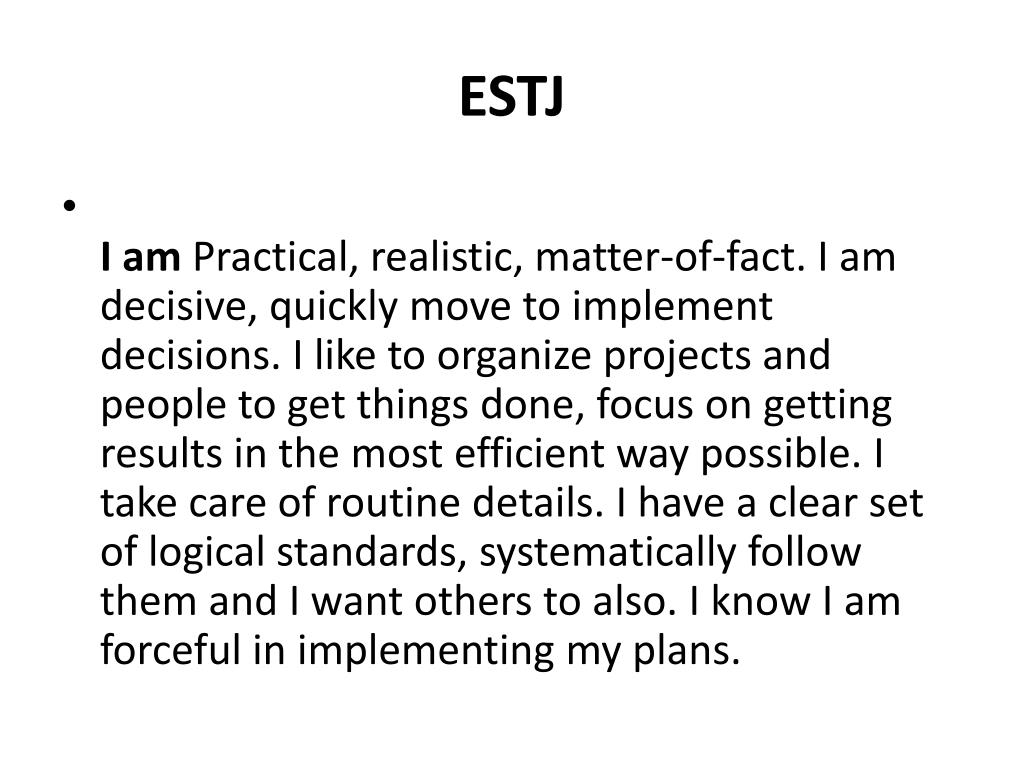 ESTJ

•

I am Practical, realistic, matter-of-fact. I am decisive, quickly move to implement decisions. I like to organize projects and people to get things done, focus on getting results in the most efficient way possible. I take care of routine details. I have a clear set of logical standards, systematically follow them and I want others to also. I know I am forceful in implementing my plans.